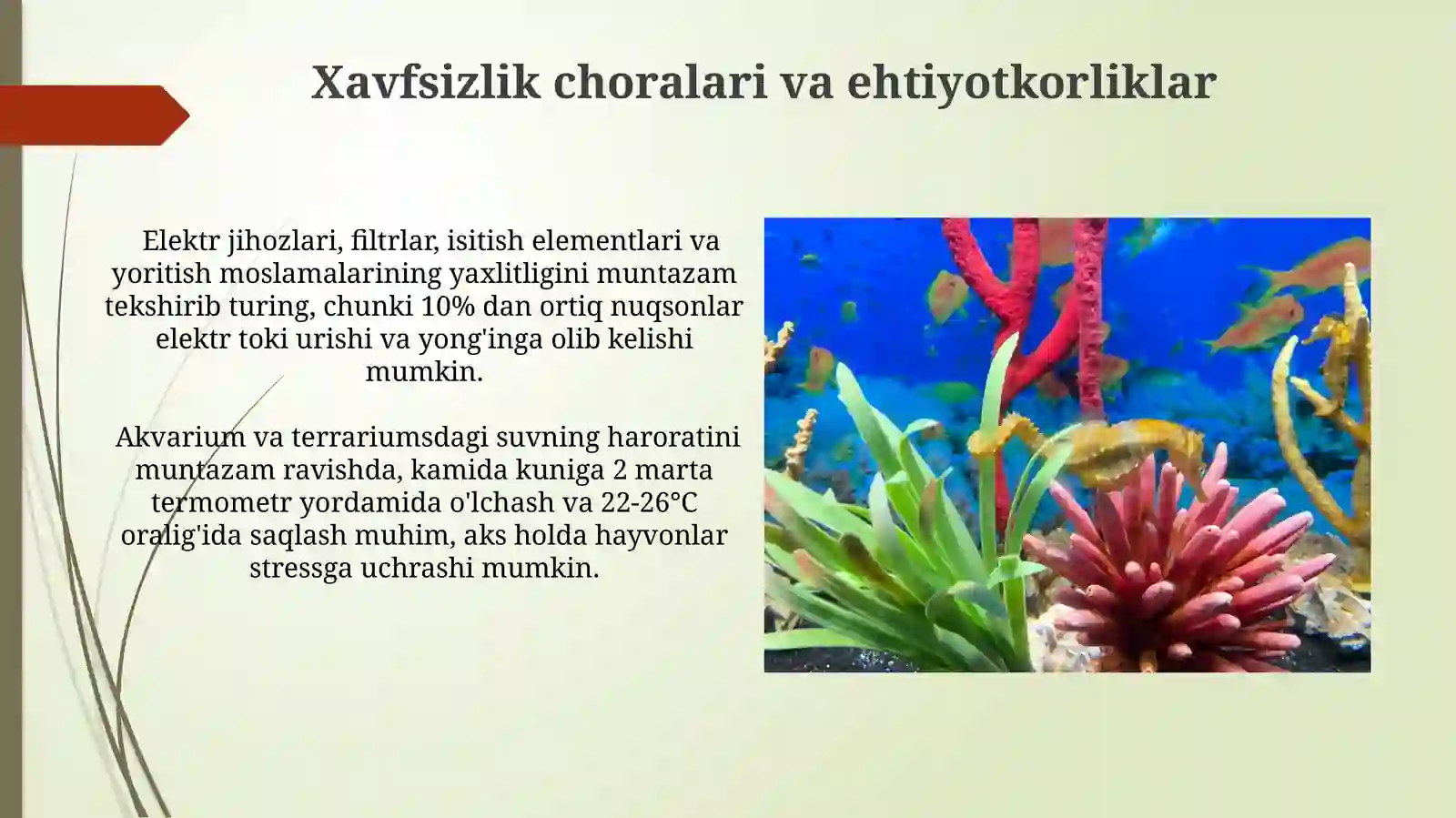 Xavfsizlik choralari va ehtiyotkorliklar

Elektr jihozlari, filtrlar, isitish elementlari va yoritish moslamalarining yaxlitligini muntazam tekshirib turing, chunki 10% dan ortiq nuqsonlar elektr toki urishi va yong'inga olib kelishi mumkin.

Akvarium va terrariumsdagi suvning haroratini muntazam ravishda, kamida kuniga 2 marta termometr yordamida o'lchash va 22-26°C oralig'ida saqlash muhim, aks holda hayvonlar stressga uchrashi mumkin.